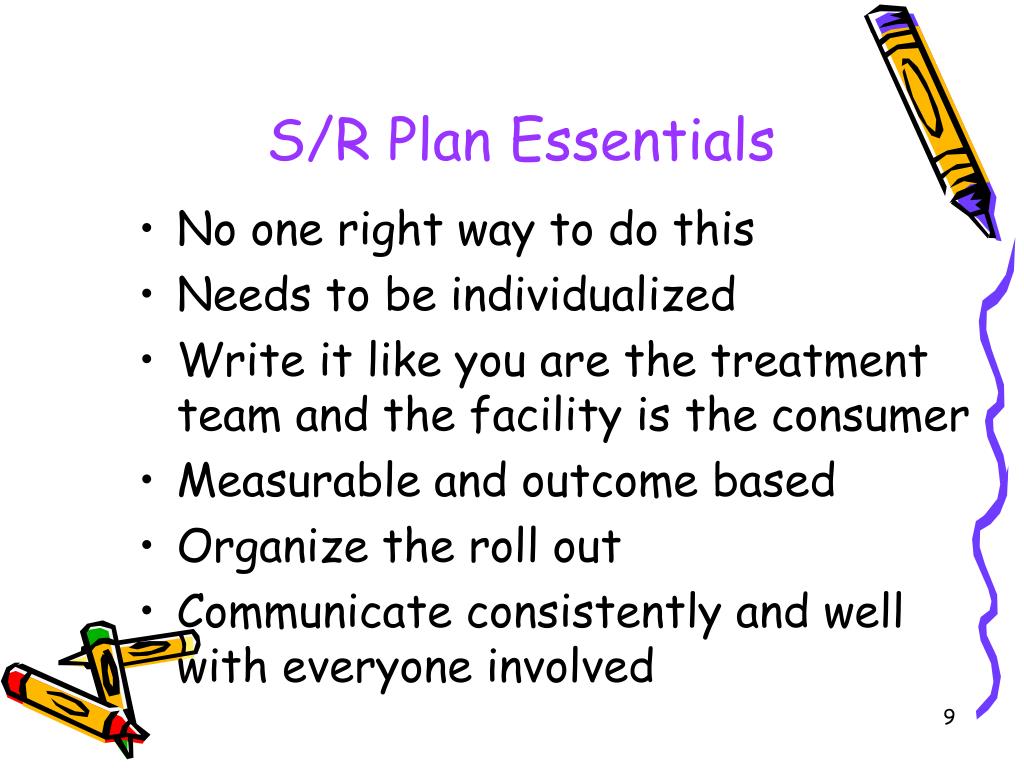 S/R Plan Essentials

• No one right way to do this
• Needs to be individualized
• Write it like you are the treatment team and the facility is the consumer
• Measurable and outcome based
• Organize the roll out
• Communicate consistently and well with everyone involved

9